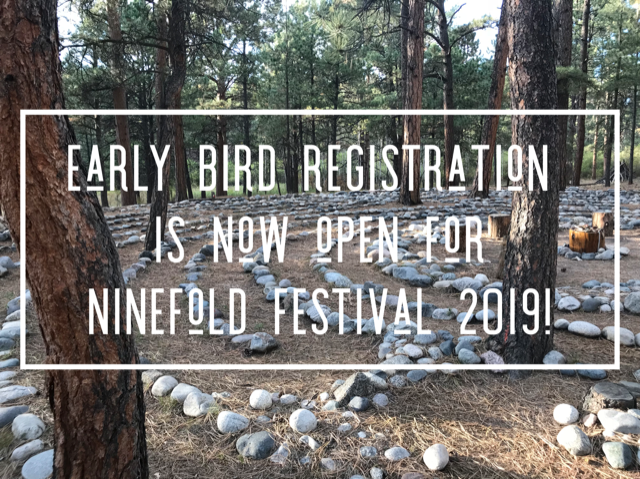 EARLY BIRD REGISTRATION IS NOW OPEN FOR NINEFOLD FESTIVAL 2019!